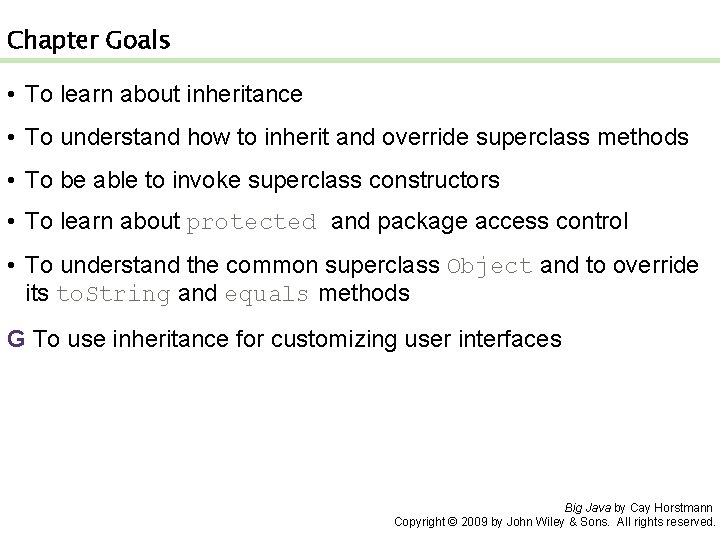 Chapter Goals

• To learn about inheritance

• To understand how to inherit and override superclass methods

• To be able to invoke superclass constructors

• To learn about protected and package access control

• To understand the common superclass Object and to override its toString and equals methods

G To use inheritance for customizing user interfaces

Big Java by Cay Horstmann
Copyright © 2009 by John Wiley & Sons. All rights reserved.